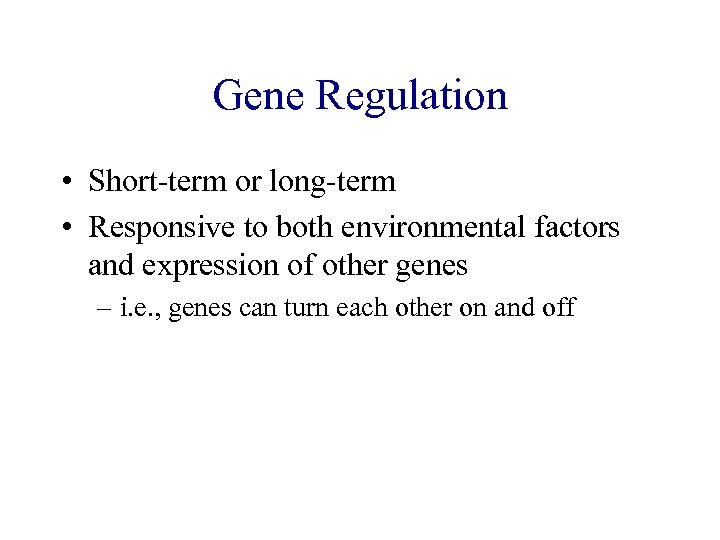 Gene Regulation

• Short-term or long-term
• Responsive to both environmental factors and expression of other genes
– i.e., genes can turn each other on and off